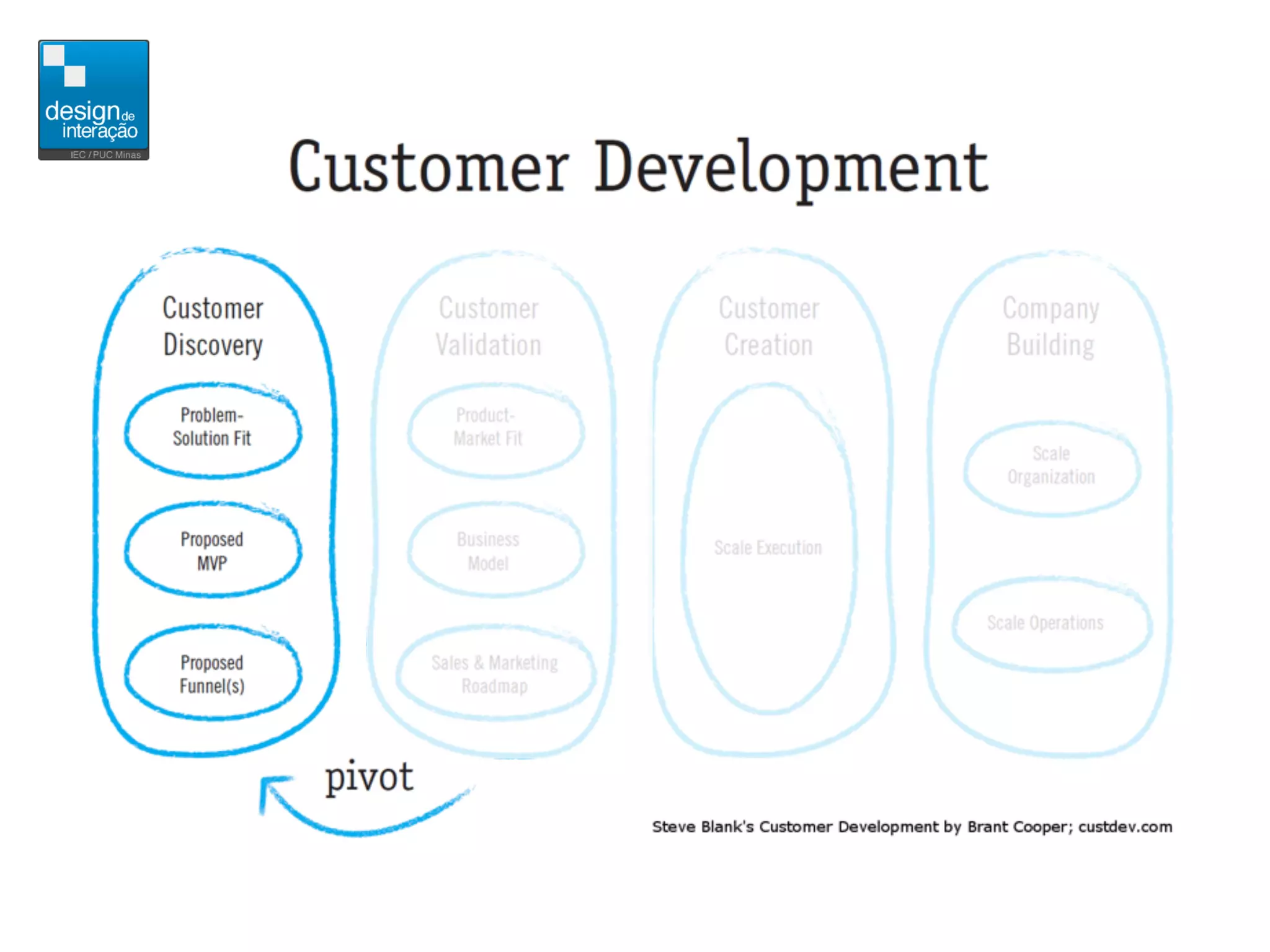 design de interação
IEC / PUC Minas

Customer Development

Customer Discovery

Problem-Solution Fit

Proposed MVP

Proposed Funnel(s)

Customer Validation

Product-Market Fit

Business Model

Sales & Marketing Roadmap

Customer Creation

Scale Execution

Company Building

Scale Organization

Scale Operations

pivot

Steve Blank's Customer Development by Brant Cooper; custdev.com